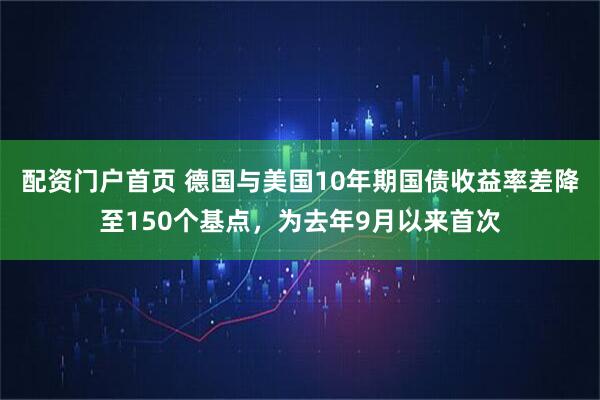 配资门户首页 德国与美国10年期国债收益率差降至150个基点，为去年9月以来首次